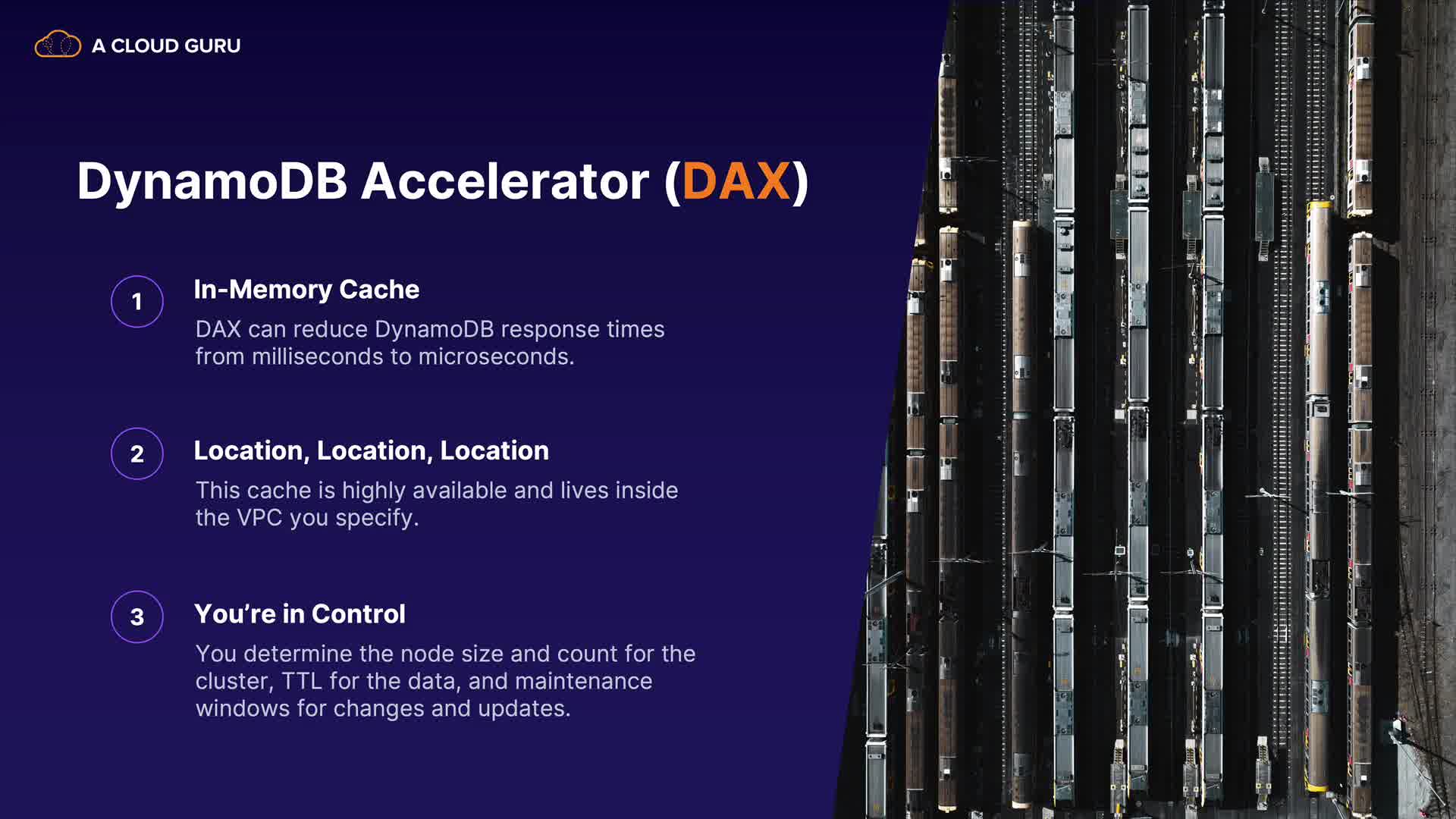 A CLOUD GURU

DynamoDB Accelerator (DAX)

1

In-Memory Cache

DAX can reduce DynamoDB response times from milliseconds to microseconds.

2

Location, Location, Location

This cache is highly available and lives inside the VPC you specify.

3

You're in Control

You determine the node size and count for the cluster, TTL for the data, and maintenance windows for changes and updates.